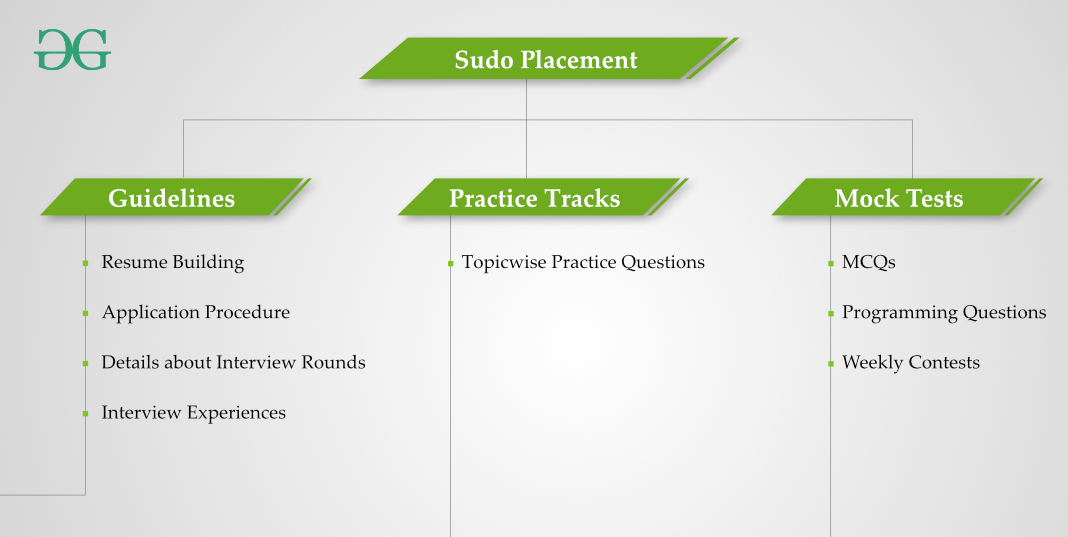 Sudo Placement

Guidelines

Resume Building

Application Procedure

Details about Interview Rounds

Interview Experiences

Practice Tracks

Topicwise Practice Questions

Mock Tests

MCQs

Programming Questions

Weekly Contests